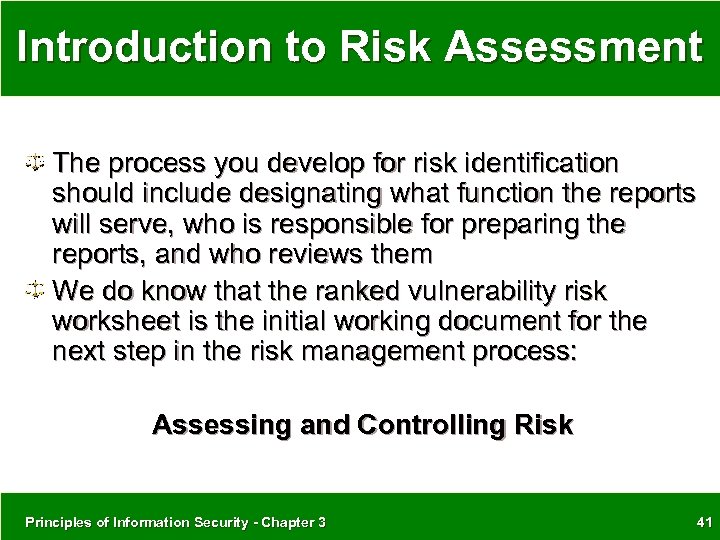 Introduction to Risk Assessment

The process you develop for risk identification should include designating what function the reports will serve, who is responsible for preparing the reports, and who reviews them

We do know that the ranked vulnerability risk worksheet is the initial working document for the next step in the risk management process:

Assessing and Controlling Risk

Principles of Information Security - Chapter 3

41